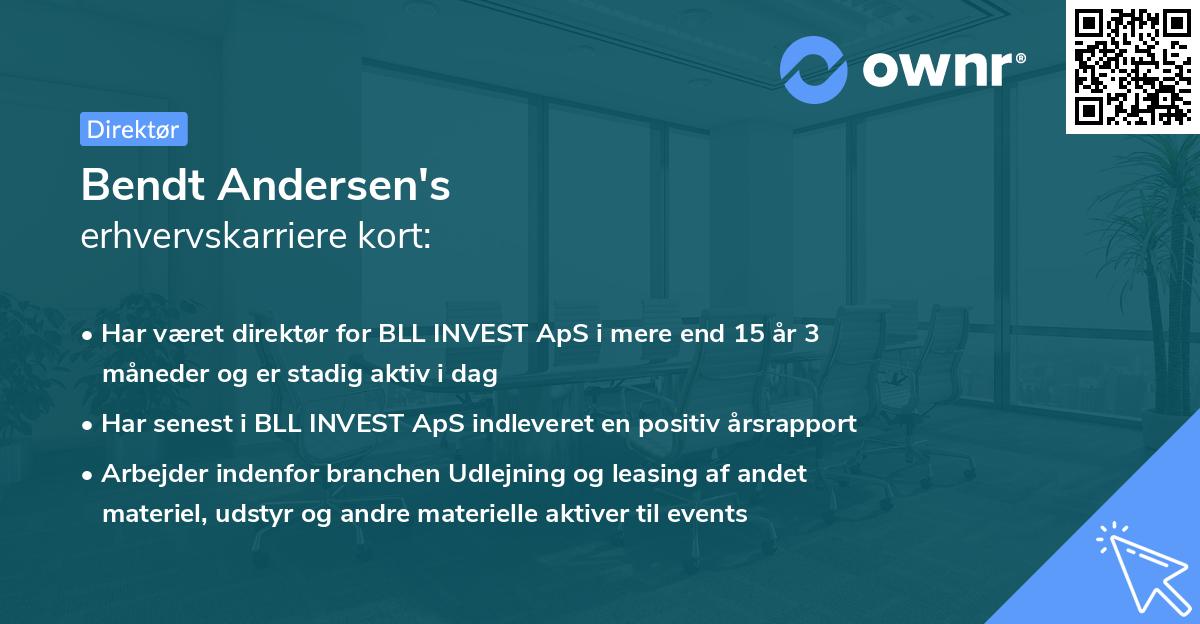 ownr®

Direktør

Bendt Andersen's
erhvervskarriere kort:

• Har været direktør for BLL INVEST ApS i mere end 15 år 3 måneder og er stadig aktiv i dag

• Har senest i BLL INVEST ApS indleveret en positiv årsrapport

• Arbejder indenfor branchen Udlejning og leasing af andet materiel, udstyr og andre materielle aktiver til events